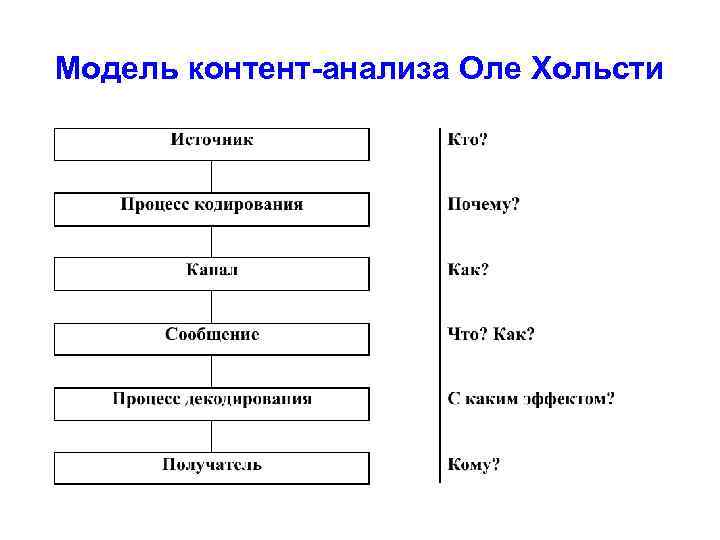 Модель контент-анализа Оле Хольсти

Источник

Процесс кодирования

Канал

Сообщение

Процесс декодирования

Получатель

Кто?

Почему?

Как?

Что? Как?

С каким эффектом?

Кому?